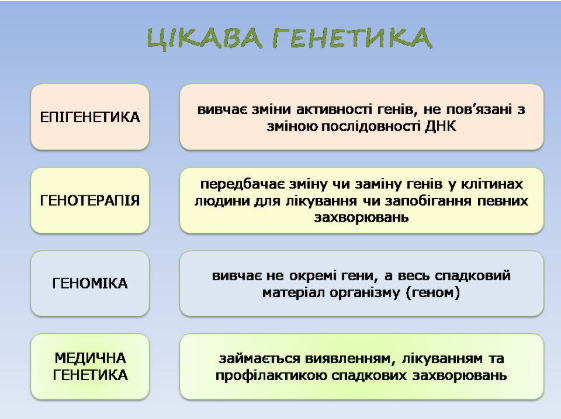 ЦІКАВА ГЕНЕТИКА

ЕПІГЕНЕТИКА

вивчає зміни активності генів, не пов'язані з зміною послідовності ДНК

ГЕНОТЕРАПІЯ

передбачає зміну чи заміну генів у клітинах людини для лікування чи запобігання певних захворювань

ГЕНОМІКА

вивчає не окремі гени, а весь спадковий матеріал організму (геном)

МЕДИЧНА ГЕНЕТИКА

займається виявленням, лікуванням та профілактикою спадкових захворювань